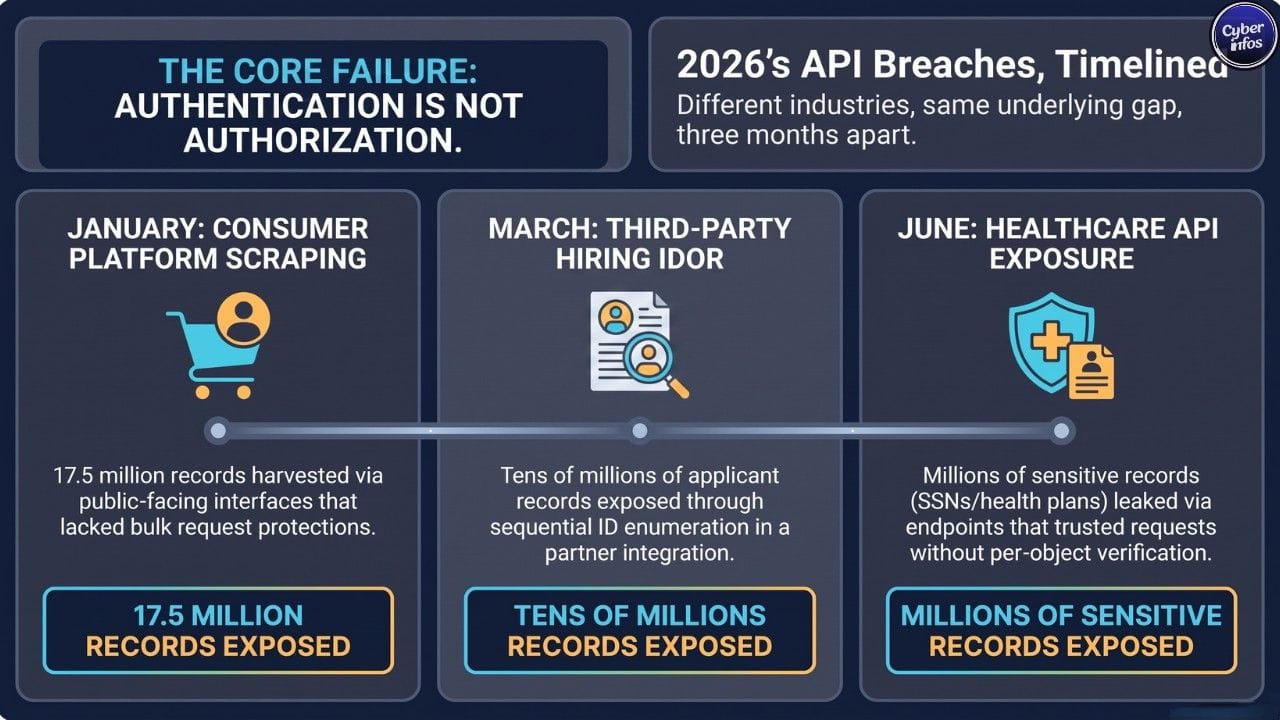 THE CORE FAILURE: AUTHENTICATION IS NOT AUTHORIZATION.

2026's API Breaches, Timelined

Different industries, same underlying gap, three months apart.

Cyber infos

JANUARY: CONSUMER PLATFORM SCRAPING

17.5 million records harvested via public-facing interfaces that lacked bulk request protections.

17.5 MILLION RECORDS EXPOSED

MARCH: THIRD-PARTY HIRING IDOR

Tens of millions of applicant records exposed through sequential ID enumeration in a partner integration.

TENS OF MILLIONS RECORDS EXPOSED

JUNE: HEALTHCARE API EXPOSURE

Millions of sensitive records (SSNs/health plans) leaked via endpoints that trusted requests without per-object verification.

MILLIONS OF SENSITIVE RECORDS EXPOSED